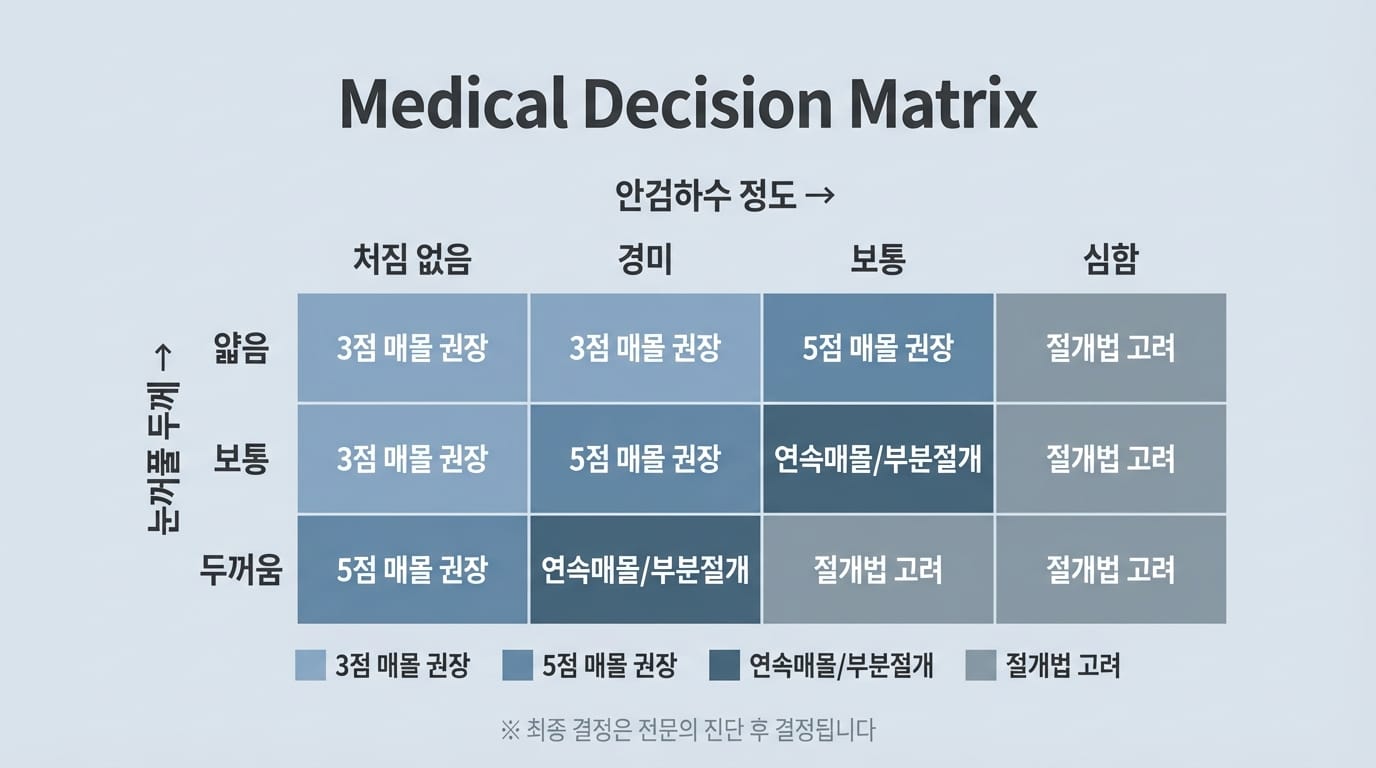 Medical Decision Matrix

안검하수 정도 →

눈꺼풀 두께 →

| | 처짐 없음 | 경미 | 보통 | 심함 |
|---|---|---|---|---|
| 얇음 | 3점 매몰 권장 | 3점 매몰 권장 | 5점 매몰 권장 | 절개법 고려 |
| 보통 | 3점 매몰 권장 | 5점 매몰 권장 | 연속매몰/부분절개 | 절개법 고려 |
| 두꺼움 | 5점 매몰 권장 | 연속매몰/부분절개 | 절개법 고려 | 절개법 고려 |

3점 매몰 권장 5점 매몰 권장 연속매몰/부분절개 절개법 고려

※ 최종 결정은 전문의 진단 후 결정됩니다